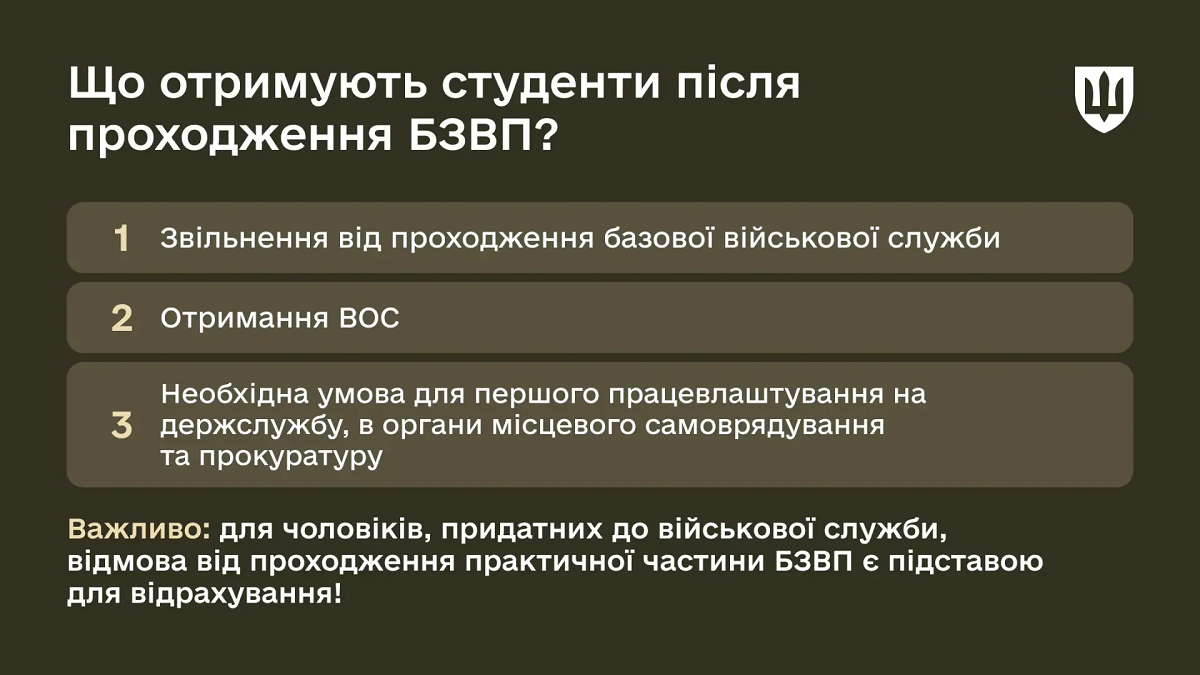 Що отримують студенти після проходження БЗВП?

1 Звільнення від проходження базової військової служби

2 Отримання ВОС

3 Необхідна умова для першого працевлаштування на держслужбу, в органи місцевого самоврядування та прокуратуру

Важливо: для чоловіків, придатних до військової служби, відмова від проходження практичної частини БЗВП є підставою для відрахування!